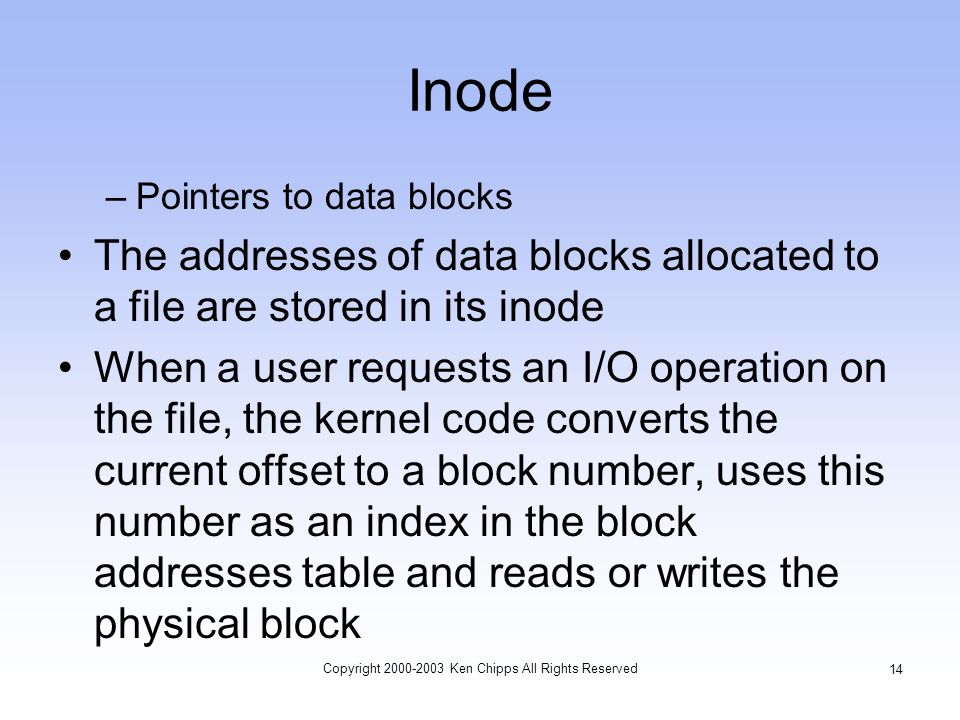 Inode

– Pointers to data blocks

• The addresses of data blocks allocated to a file are stored in its inode

• When a user requests an I/O operation on the file, the kernel code converts the current offset to a block number, uses this number as an index in the block addresses table and reads or writes the physical block

Copyright 2000-2003 Ken Chipps All Rights Reserved

14